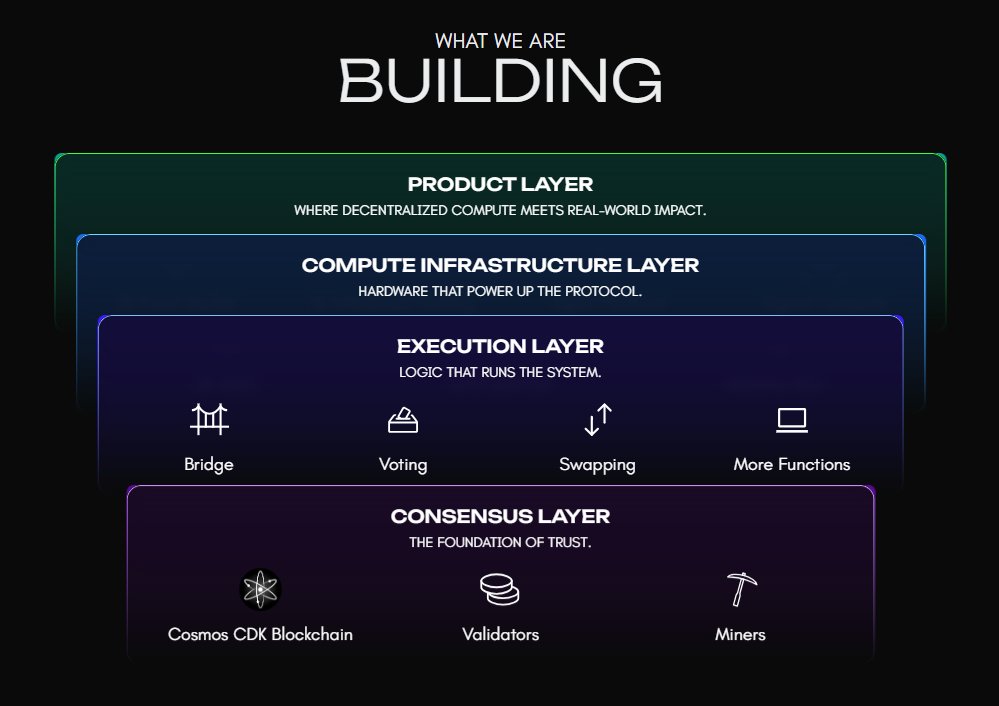 WHAT WE ARE
BUILDING

PRODUCT LAYER
WHERE DECENTRALIZED COMPUTE MEETS REAL-WORLD IMPACT.

COMPUTE INFRASTRUCTURE LAYER
HARDWARE THAT POWER UP THE PROTOCOL.

EXECUTION LAYER
LOGIC THAT RUNS THE SYSTEM.

Bridge

Voting

Swapping

More Functions

CONSENSUS LAYER
THE FOUNDATION OF TRUST.

Cosmos CDK Blockchain

Validators

Miners